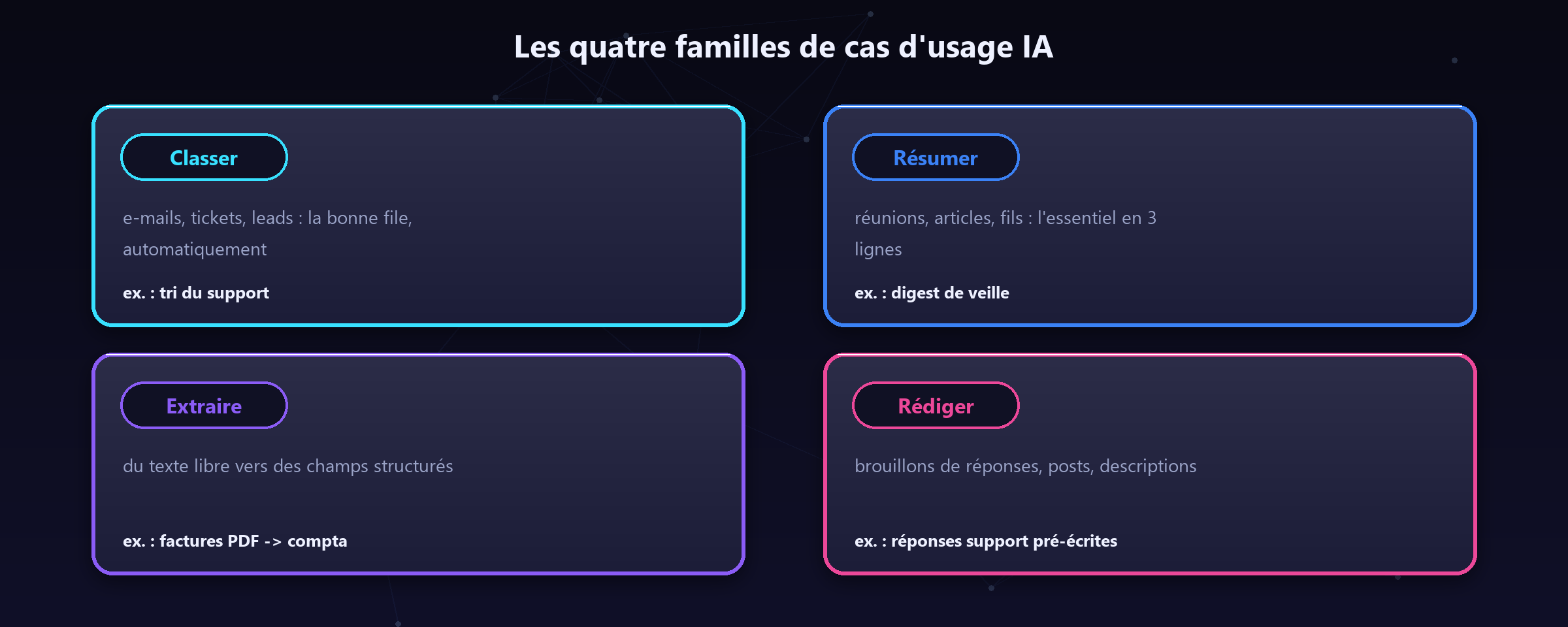 Les quatre familles de cas d'usage IA

Classer

e-mails, tickets, leads : la bonne file, automatiquement

ex. : tri du support

Résumer

réunions, articles, fils : l'essentiel en 3 lignes

ex. : digest de veille

Extraire

du texte libre vers des champs structurés

ex. : factures PDF -> compta

Rédiger

brouillons de réponses, posts, descriptions

ex. : réponses support pré-écrites